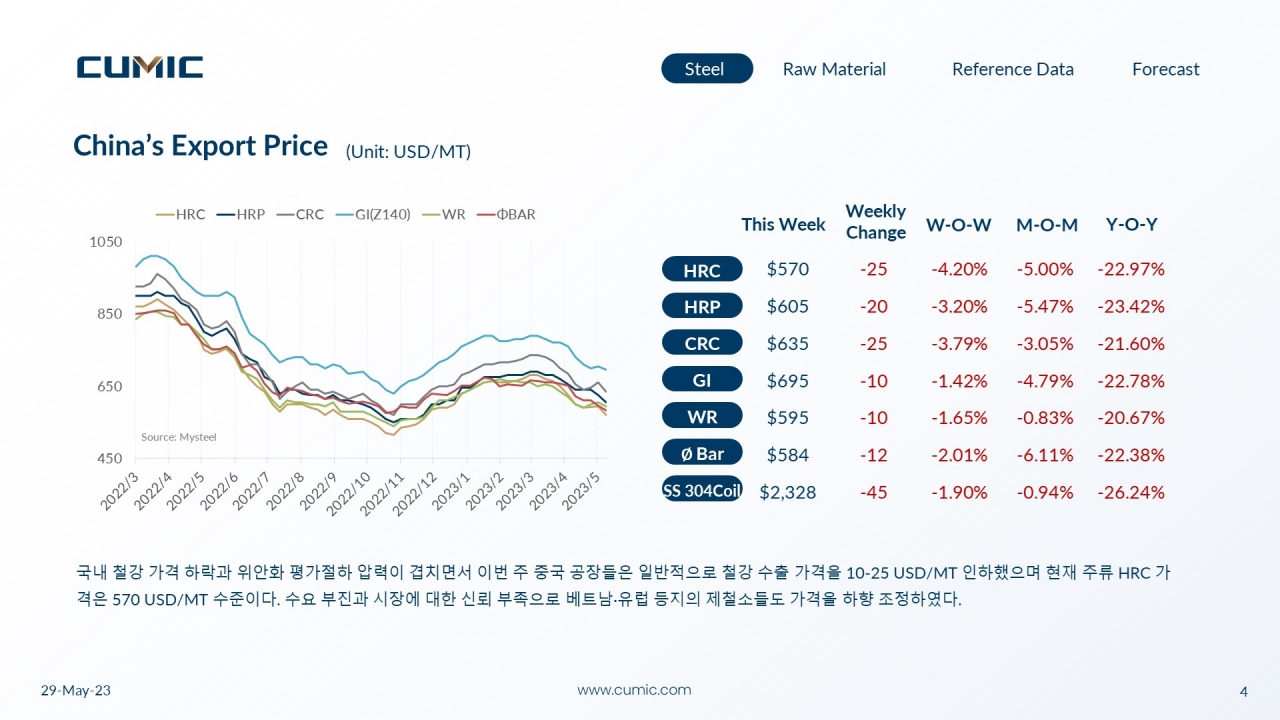 CUMIC

Steel Raw Material Reference Data Forecast

China's Export Price (Unit: USD/MT)

HRC HRP CRC GI(Z140) WR ΦBAR

1050
850
650
450

Source: Mysteel

2022/3 2022/4 2022/5 2022/6 2022/7 2022/8 2022/9 2022/10 2022/11 2022/12 2023/1 2023/2 2023/3 2023/4 2023/5

| | This Week | Weekly Change | W-O-W | M-O-M | Y-O-Y |
|---|---|---|---|---|---|
| HRC | $570 | -25 | -4.20% | -5.00% | -22.97% |
| HRP | $605 | -20 | -3.20% | -5.47% | -23.42% |
| CRC | $635 | -25 | -3.79% | -3.05% | -21.60% |
| GI | $695 | -10 | -1.42% | -4.79% | -22.78% |
| WR | $595 | -10 | -1.65% | -0.83% | -20.67% |
| Ø Bar | $584 | -12 | -2.01% | -6.11% | -22.38% |
| SS 304Coil | $2,328 | -45 | -1.90% | -0.94% | -26.24% |

국내 철강 가격 하락과 위안화 평가절하 압력이 겹치면서 이번 주 중국 공장들은 일반적으로 철강 수출 가격을 10-25 USD/MT 인하했으며 현재 주류 HRC 가격은 570 USD/MT 수준이다. 수요 부진과 시장에 대한 신뢰 부족으로 베트남·유럽 등지의 제철소들도 가격을 하향 조정하였다.

29-May-23 www.cumic.com 4